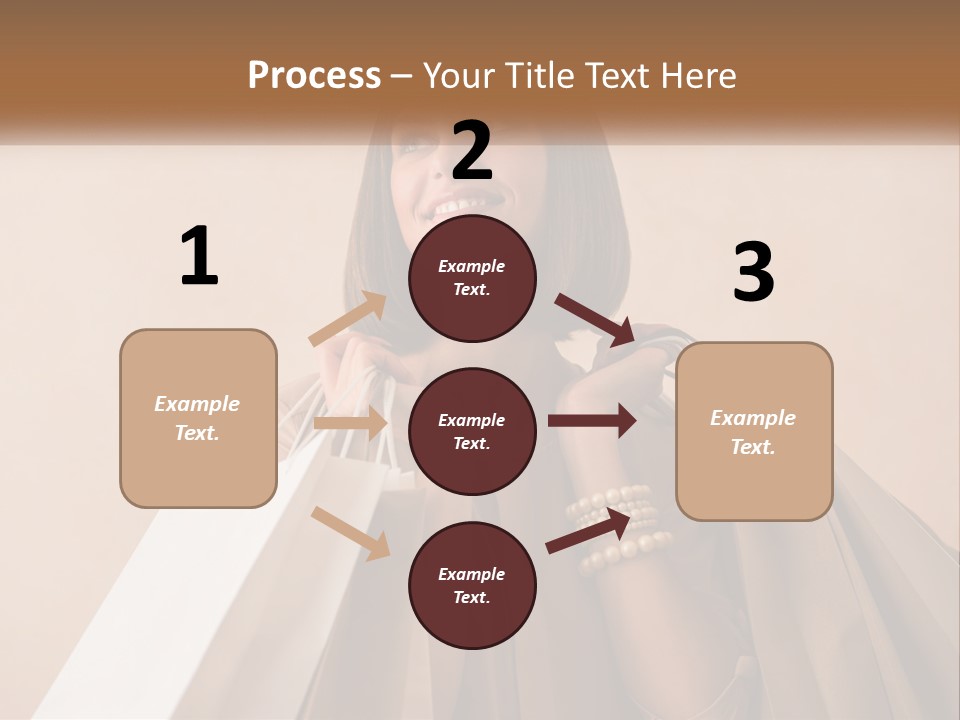 Process – Your Title Text Here

1

Example Text.

2

Example Text.

Example Text.

Example Text.

3

Example Text.